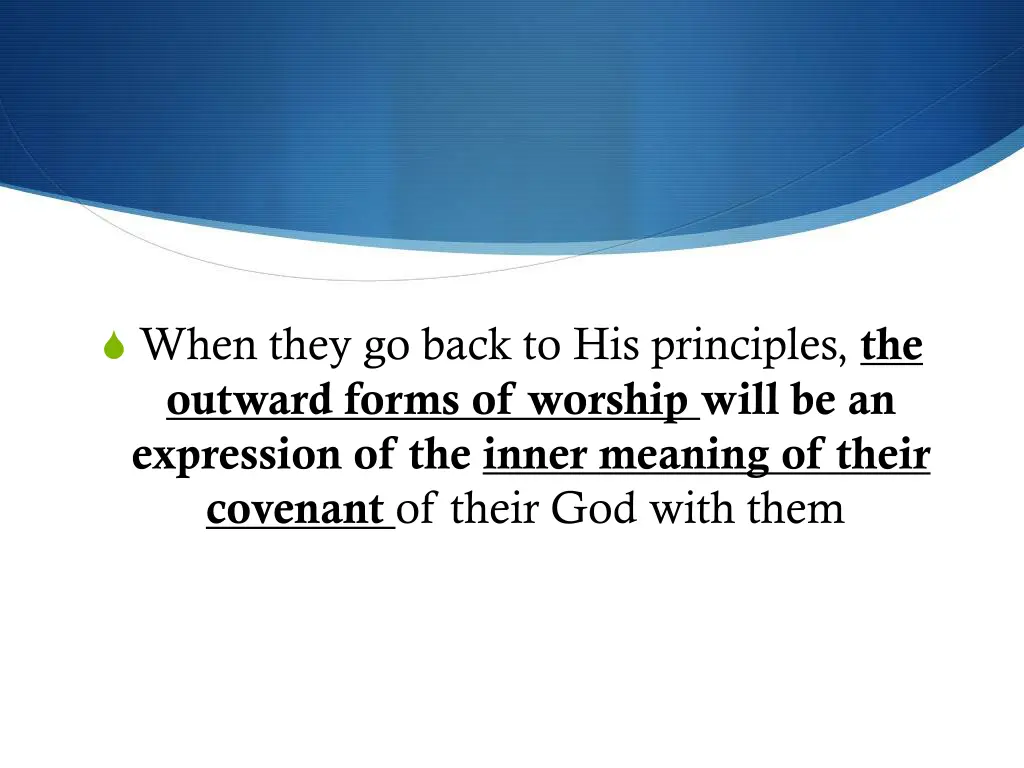 When they go back to His principles, the outward forms of worship will be an expression of the inner meaning of their covenant of their God with them